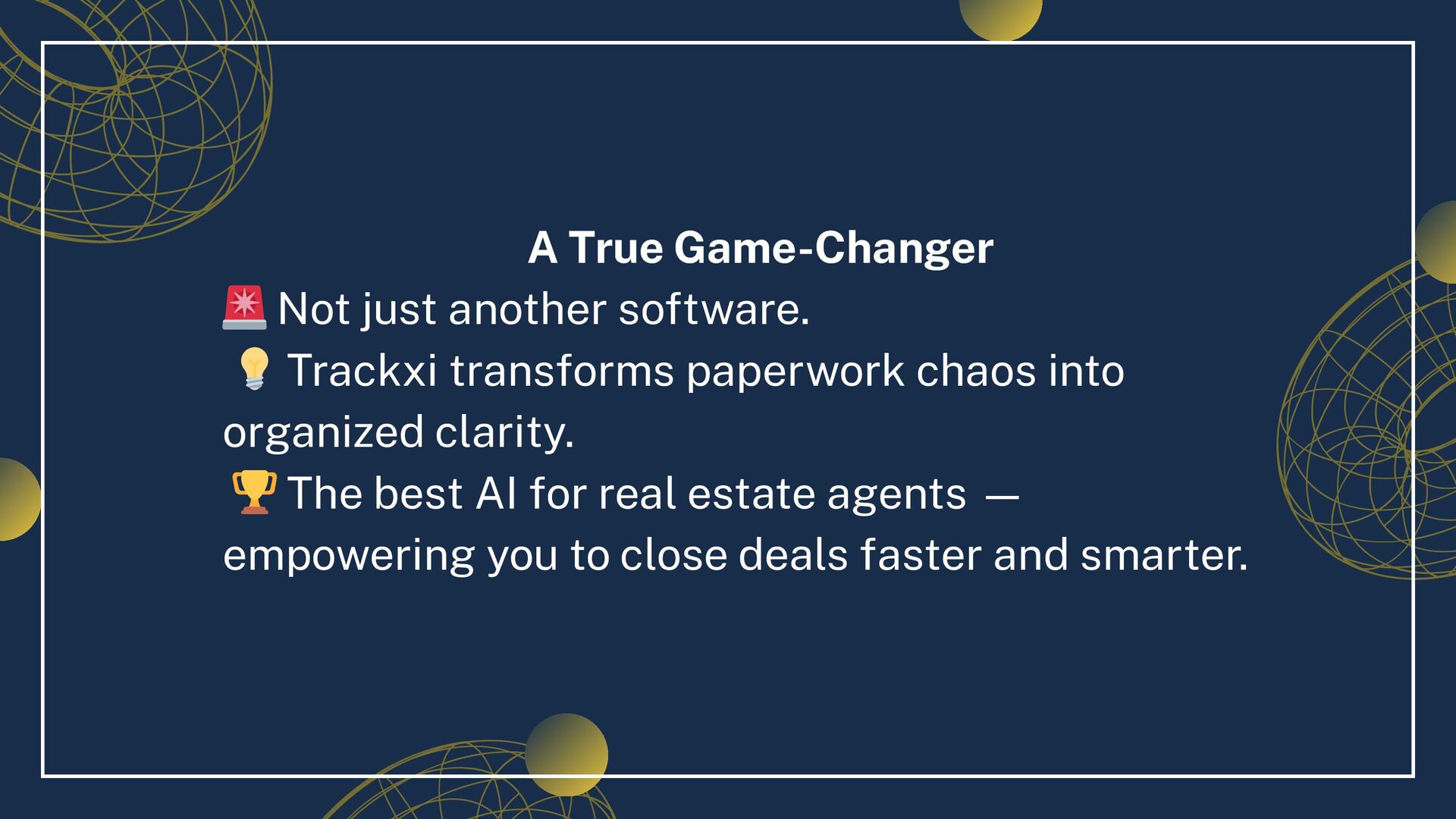 A True Game-Changer

🚨 Not just another software.

💡 Trackxi transforms paperwork chaos into organized clarity.

🏆 The best AI for real estate agents — empowering you to close deals faster and smarter.